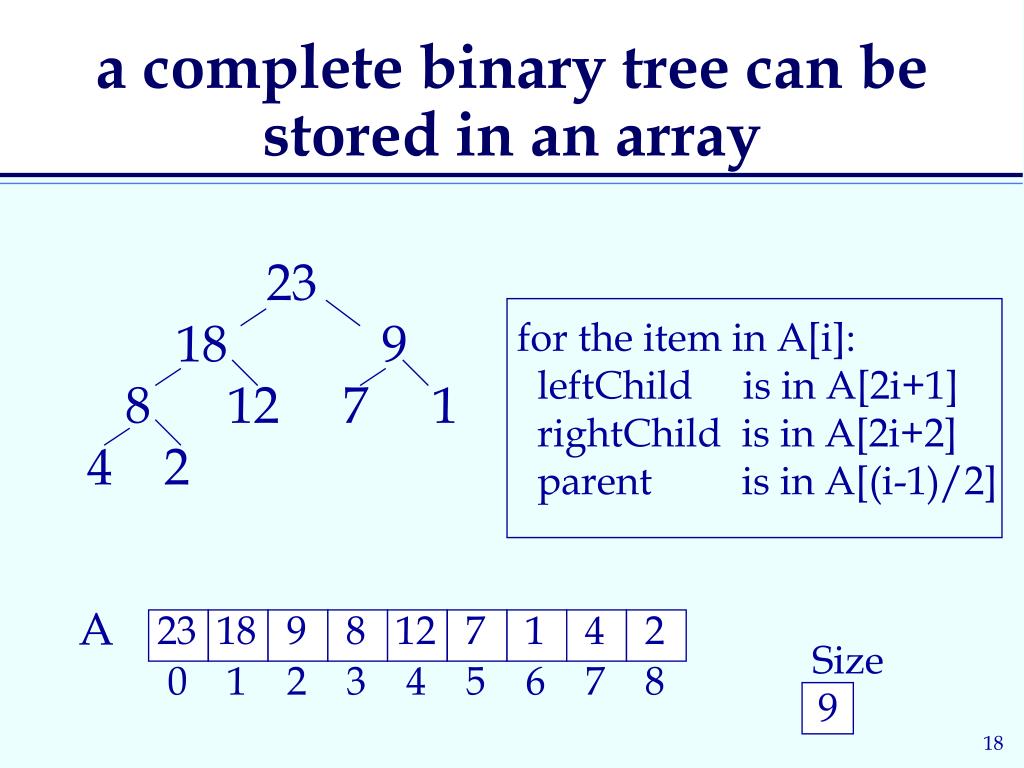 a complete binary tree can be stored in an array

23
18 9
8 12 7 1
4 2

for the item in A[i]:
leftChild is in A[2i+1]
rightChild is in A[2i+2]
parent is in A[(i-1)/2]

A

| 23 | 18 | 9 | 8 | 12 | 7 | 1 | 4 | 2 |
|---|---|---|---|---|---|---|---|---|
| 0 | 1 | 2 | 3 | 4 | 5 | 6 | 7 | 8 |

Size
9

18